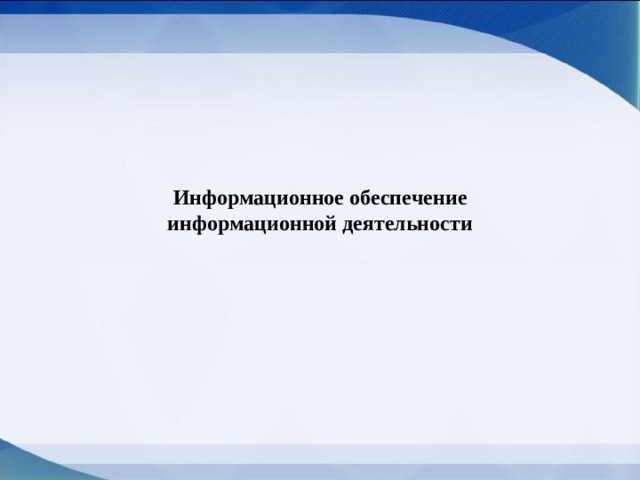 Информационное обеспечение информационной деятельности